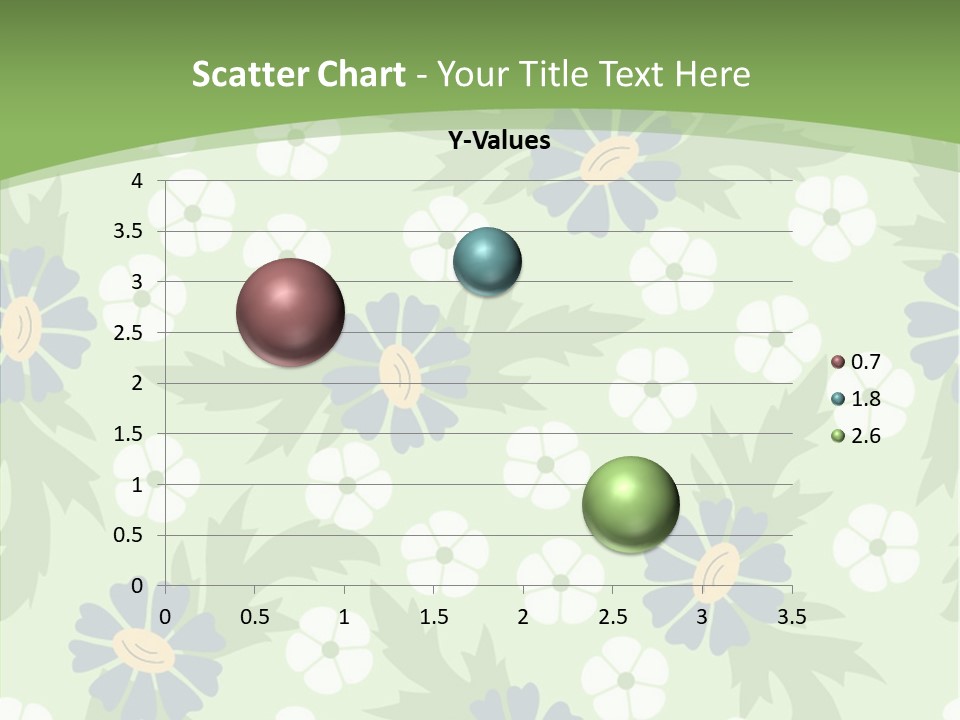 Scatter Chart - Your Title Text Here

Y-Values

4
3.5
3
2.5
2
1.5
1
0.5
0

0 0.5 1 1.5 2 2.5 3 3.5

0.7
1.8
2.6